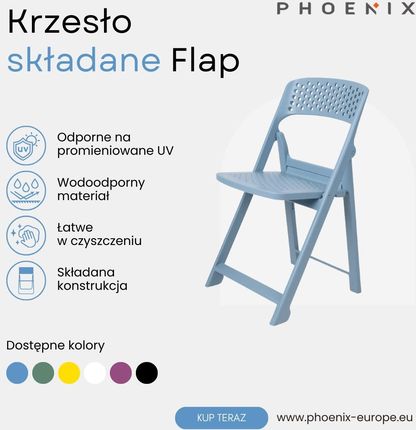 PHOENIX

Krzesło składane Flap

UV

Odporne na promieniowane UV

Wodoodporny materiał

Łatwe w czyszczeniu

Składana konstrukcja

Dostępne kolory

KUP TERAZ

www.phoenix-europe.eu